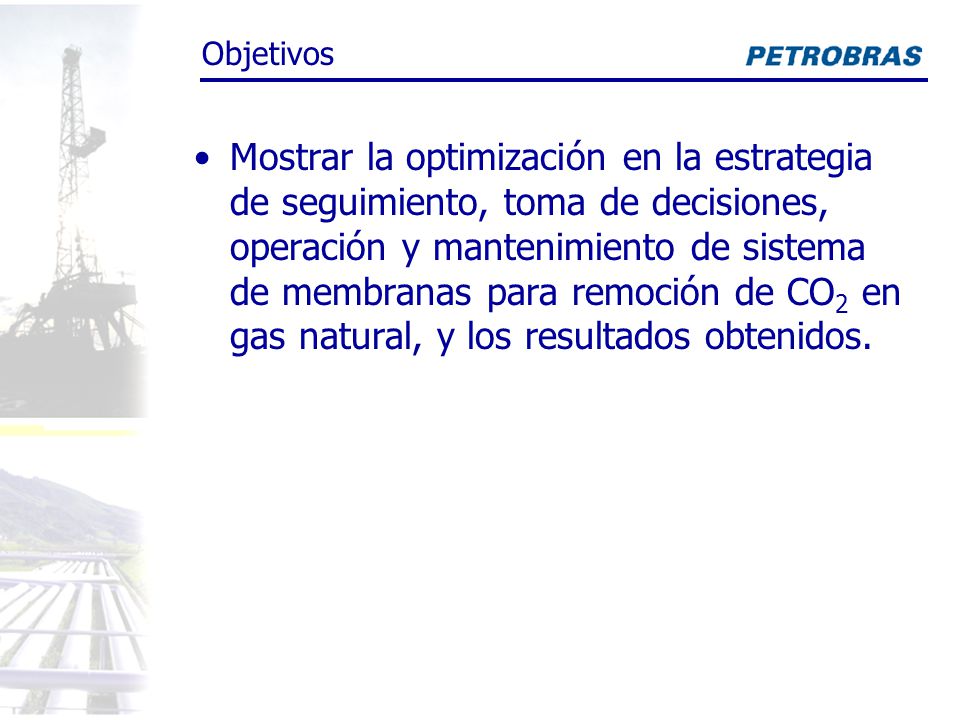 Objetivos

PETROBRAS

• Mostrar la optimización en la estrategia de seguimiento, toma de decisiones, operación y mantenimiento de sistema de membranas para remoción de $CO_2$ en gas natural, y los resultados obtenidos.